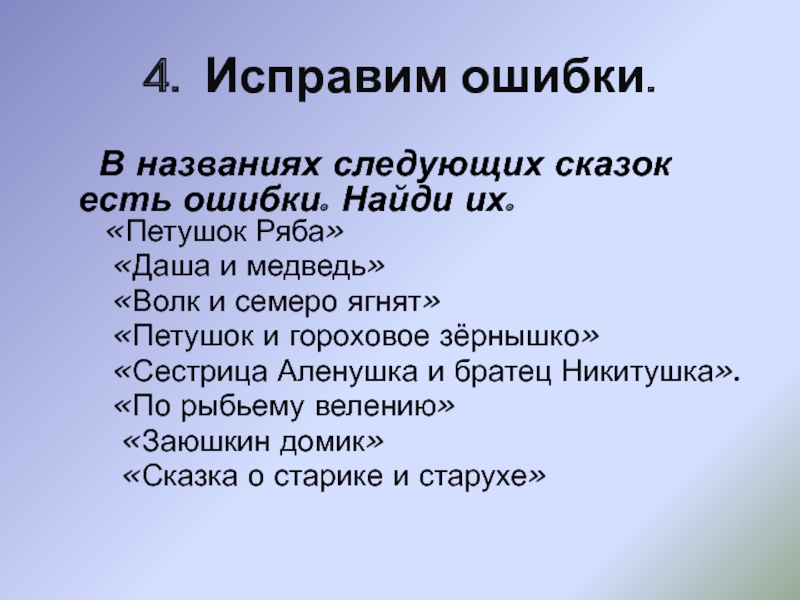 4. Исправим ошибки.

В названиях следующих сказок есть ошибки. Найди их.

«Петушок Ряба»
«Даша и медведь»
«Волк и семеро ягнят»
«Петушок и гороховое зёрнышко»
«Сестрица Аленушка и братец Никитушка».
«По рыбьему велению»
«Заюшкин домик»
«Сказка о старике и старухе»